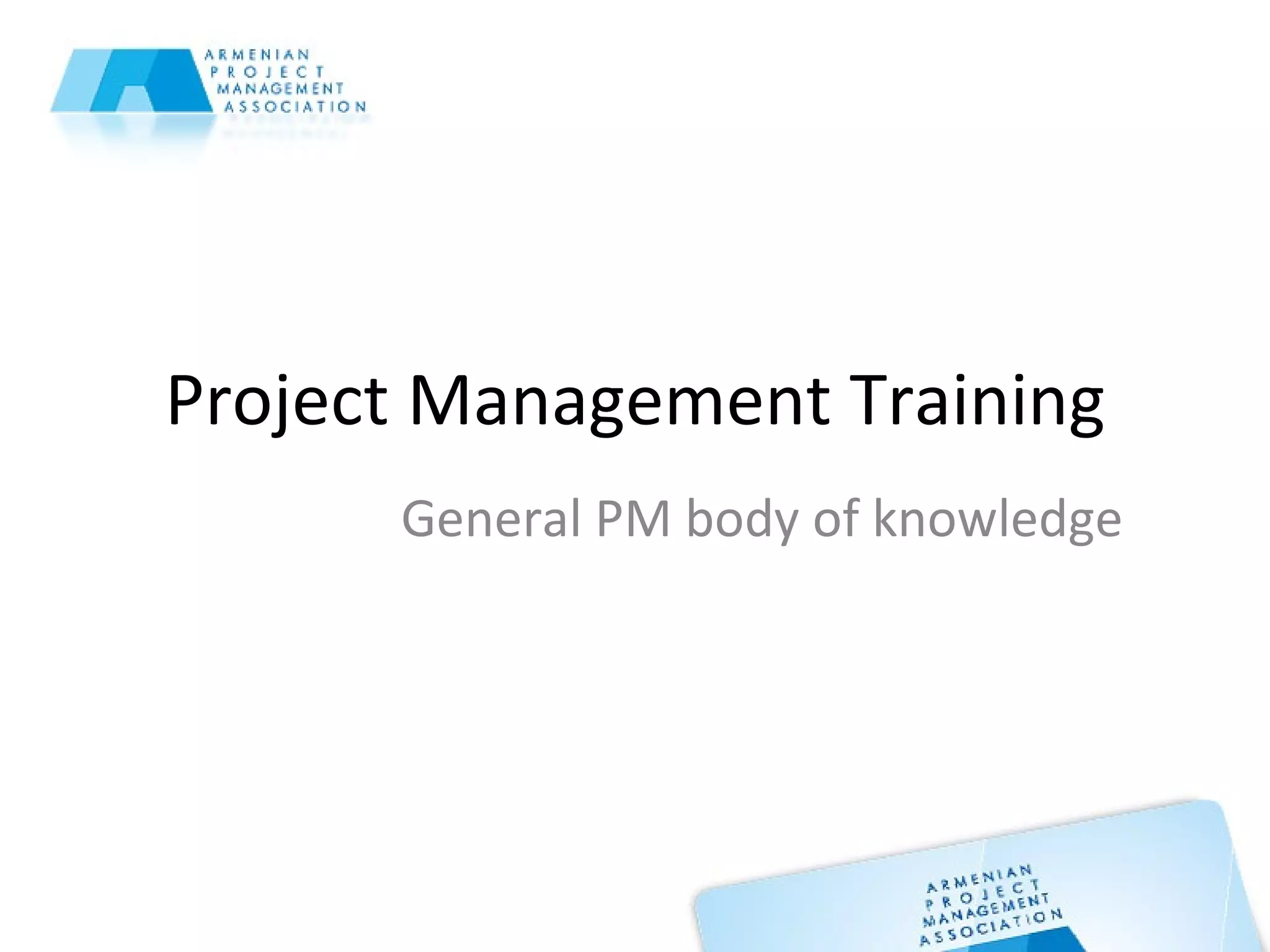 ARMENIAN
PROJECT
MANAGEMENT
ASSOCIATION

Project Management Training

General PM body of knowledge

ARMENIAN
PROJECT
MANAGEMENT
ASSOCIATION